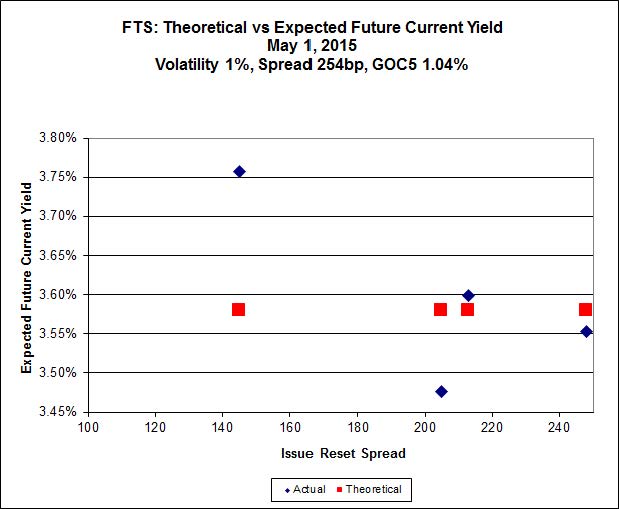 FTS: Theoretical vs Expected Future Current Yield
May 1, 2015
Volatility 1%, Spread 254bp, GOC5 1.04%

Expected Future Current Yield

3.80%
3.75%
3.70%
3.65%
3.60%
3.55%
3.50%
3.45%

100 120 140 160 180 200 220 240

Issue Reset Spread

Actual Theoretical